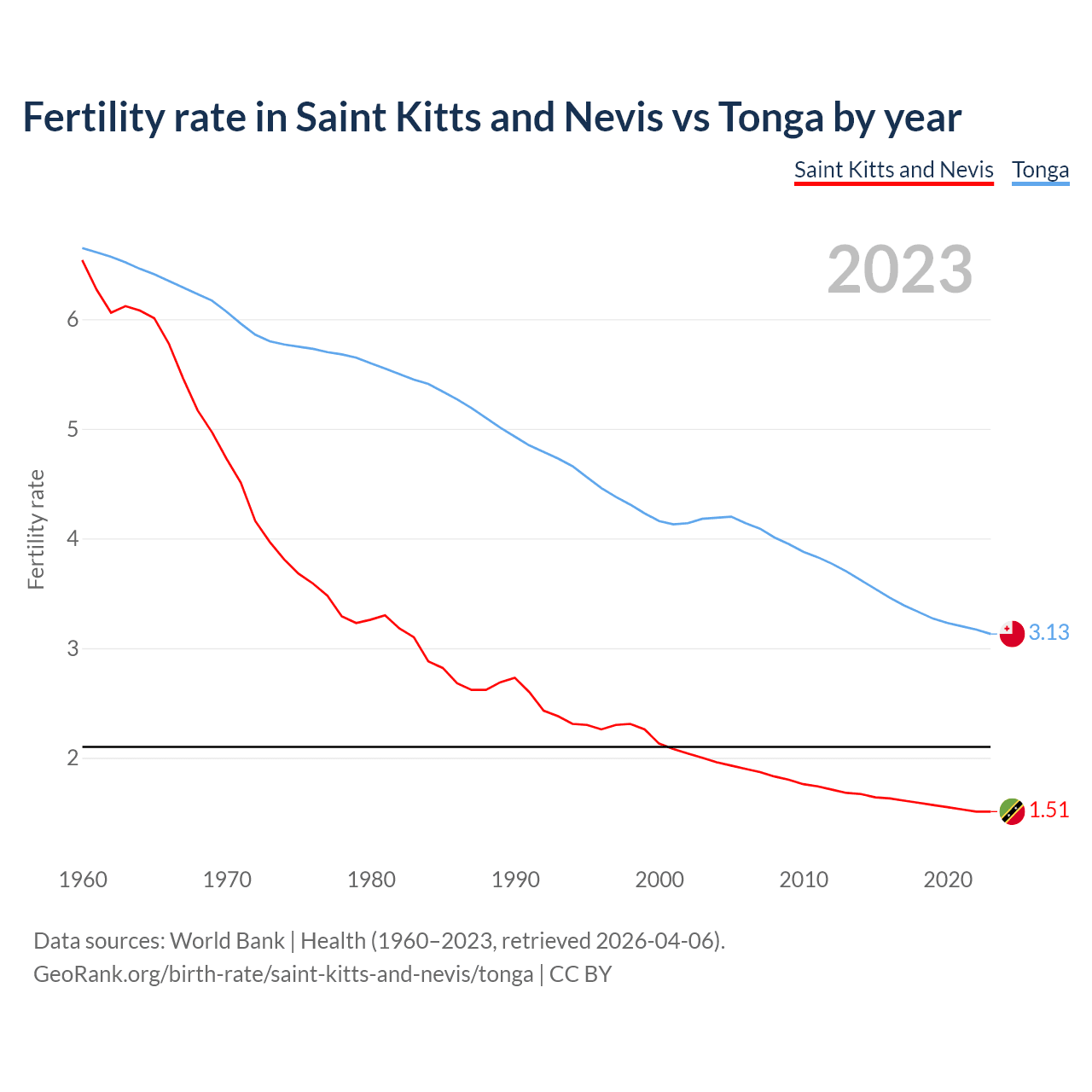 Fertility rate in Saint Kitts and Nevis vs Tonga by year

Saint Kitts and Nevis Tonga

2023

Fertility rate

6
5
4
3
2

3.13
1.51

1960 1970 1980 1990 2000 2010 2020

Data sources: World Bank | Health (1960–2023, retrieved 2026-04-06).
GeoRank.org/birth-rate/saint-kitts-and-nevis/tonga | CC BY